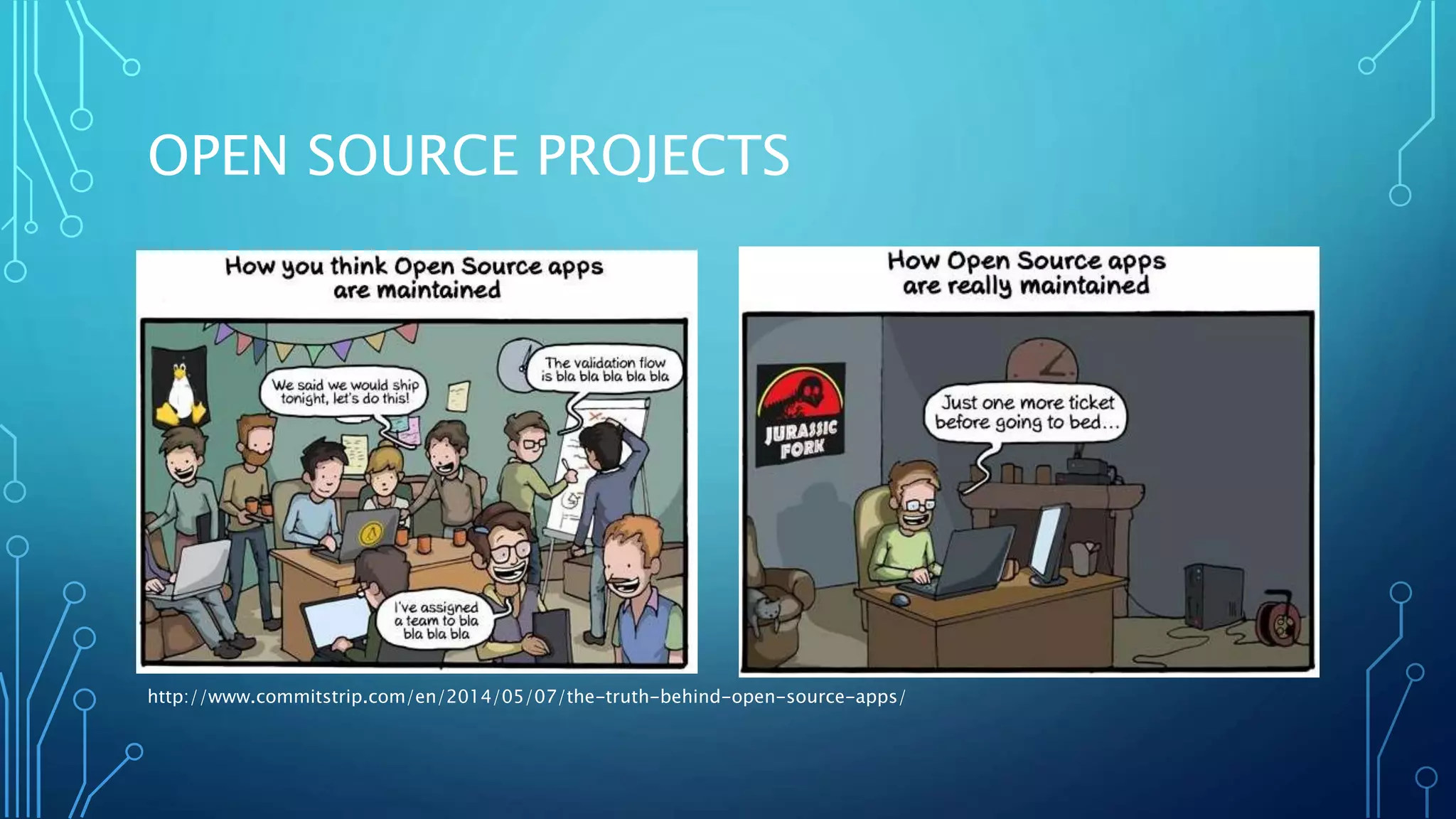 OPEN SOURCE PROJECTS

How you think Open Source apps are maintained

We said we would ship tonight, let's do this!

The validation flow is bla bla bla bla bla

I've assigned a team to bla bla bla bla

How Open Source apps are really maintained

JURASSIC FORK

Just one more ticket before going to bed...

http://www.commitstrip.com/en/2014/05/07/the-truth-behind-open-source-apps/